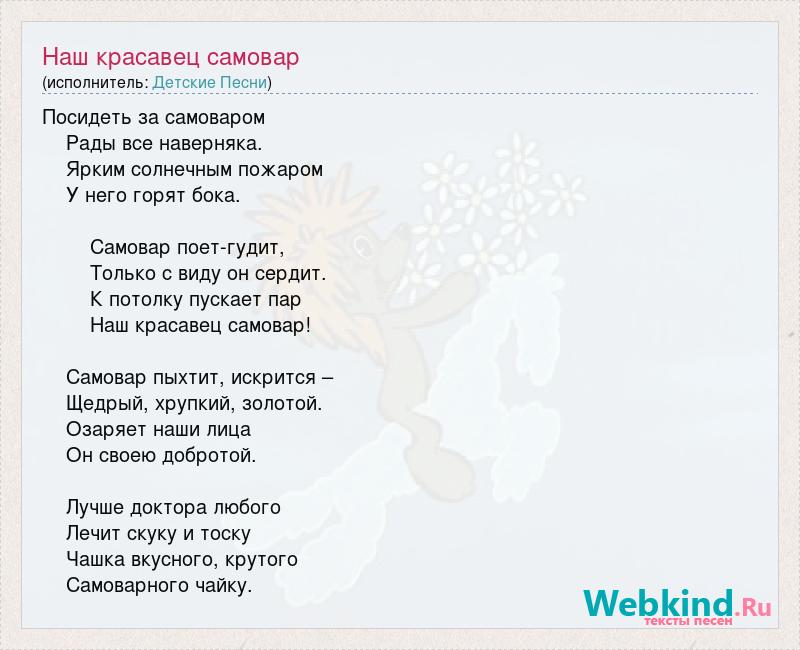 Наш красавец самовар
(исполнитель: Детские Песни)

Посидеть за самоваром
Рады все наверняка.
Ярким солнечным пожаром
У него горят бока.

Самовар поет-гудит,
Только с виду он сердит.
К потолку пускает пар
Наш красавец самовар!

Самовар пыхтит, искрится –
Щедрый, хрупкий, золотой.
Озаряет наши лица
Он своею добротой.

Лучше доктора любого
Лечит скуку и тоску
Чашка вкусного, крутого
Самоварного чайку.

Webkind.Ru
тексты песен